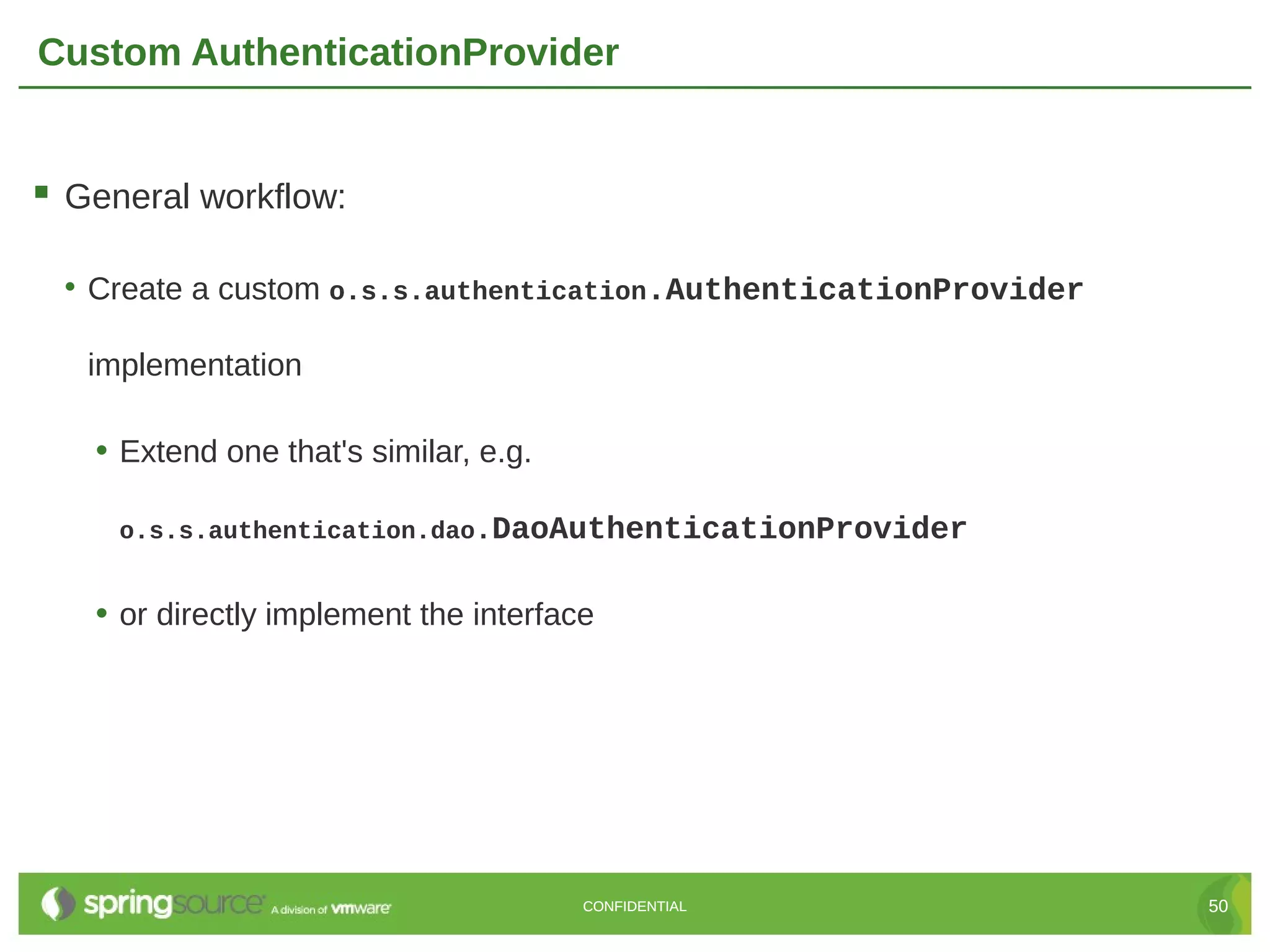 Custom AuthenticationProvider

General workflow:

Create a custom o.s.s.authentication.AuthenticationProvider implementation

Extend one that's similar, e.g. o.s.s.authentication.dao.DaoAuthenticationProvider

or directly implement the interface

springsource A division of vmware

CONFIDENTIAL

50